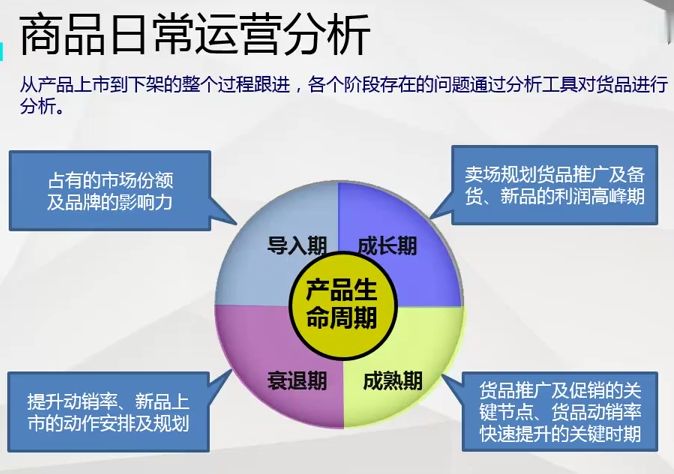 商品日常运营分析

从产品上市到下架的整个过程跟进，各个阶段存在的问题通过分析工具对货品进行分析。

占有的市场份额及品牌的影响力

卖场规划货品推广及备货、新品的利润高峰期

导入期

成长期

产品生命周期

衰退期

成熟期

提升动销率、新品上市的动作安排及规划

货品推广及促销的关键节点、货品动销率快速提升的关键时期